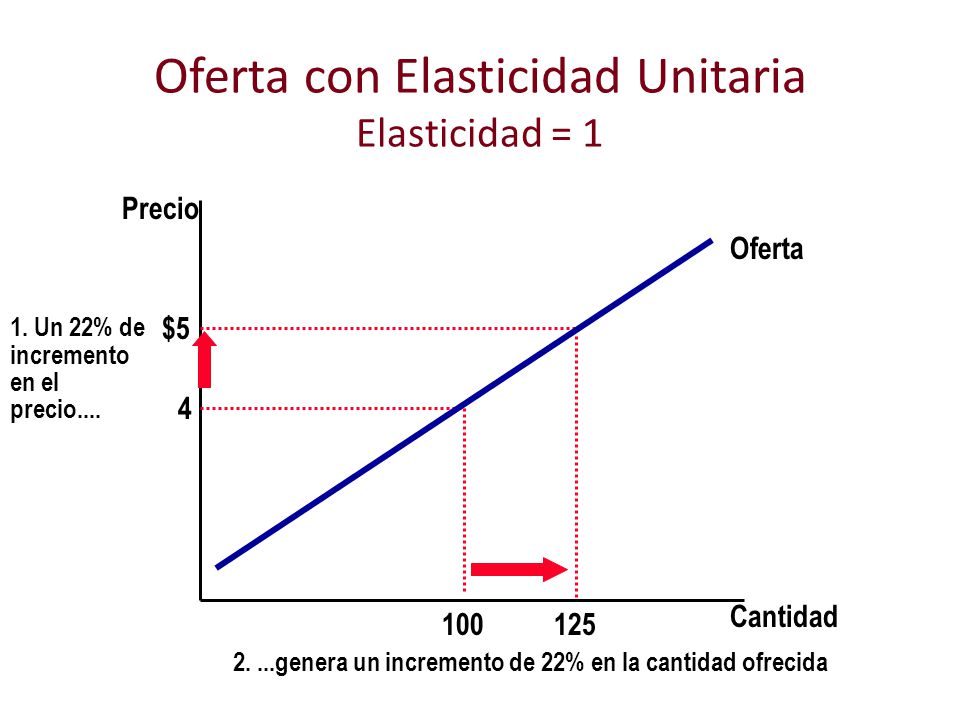 Oferta con Elasticidad Unitaria
Elasticidad = 1

Precio

Oferta

1. Un 22% de incremento en el precio....

$5

4

100

125

Cantidad

2. ...genera un incremento de 22% en la cantidad ofrecida